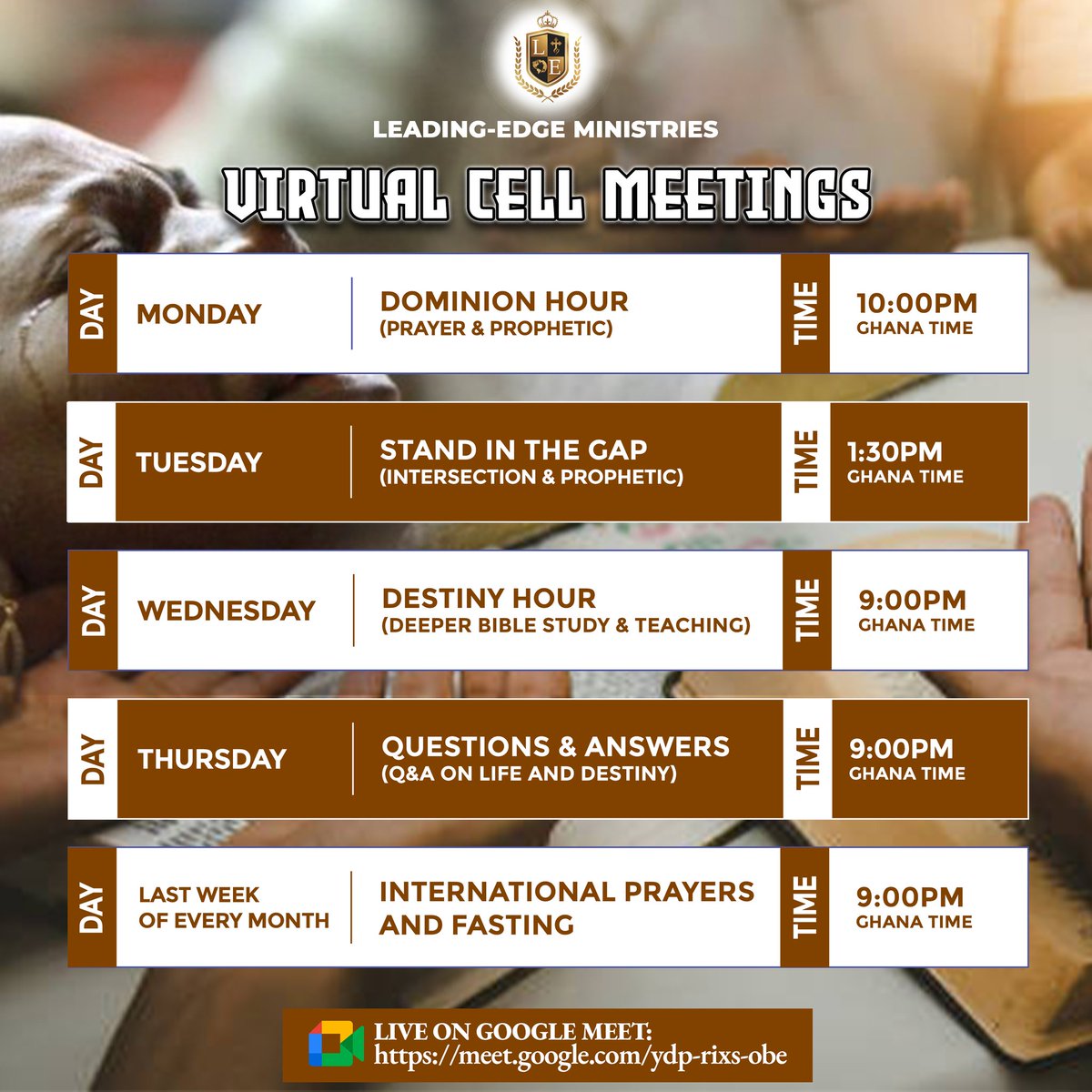 L E

LEADING-EDGE MINISTRIES

VIRTUAL CELL MEETINGS

DAY MONDAY DOMINION HOUR (PRAYER & PROPHETIC) TIME 10:00PM GHANA TIME

DAY TUESDAY STAND IN THE GAP (INTERSECTION & PROPHETIC) TIME 1:30PM GHANA TIME

DAY WEDNESDAY DESTINY HOUR (DEEPER BIBLE STUDY & TEACHING) TIME 9:00PM GHANA TIME

DAY THURSDAY QUESTIONS & ANSWERS (Q&A ON LIFE AND DESTINY) TIME 9:00PM GHANA TIME

DAY LAST WEEK OF EVERY MONTH INTERNATIONAL PRAYERS AND FASTING TIME 9:00PM GHANA TIME

LIVE ON GOOGLE MEET: https://meet.google.com/ydp-rixs-obe